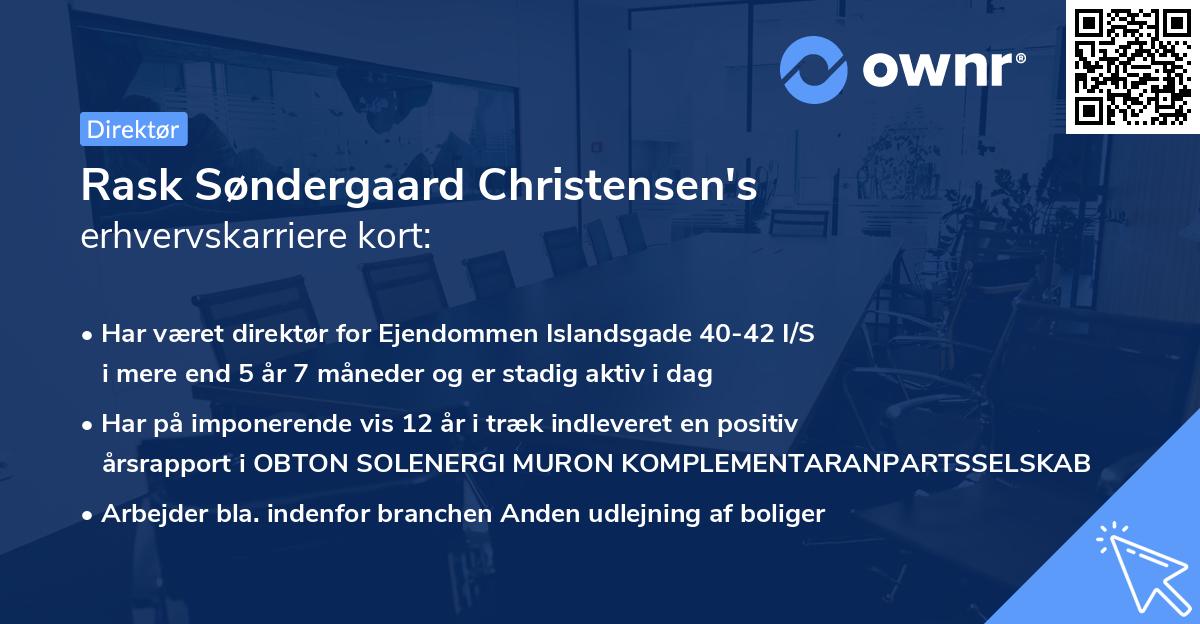 ownr®

Direktør

Rask Søndergaard Christensen's
erhvervskarriere kort:

• Har været direktør for Ejendommen Islandsgade 40-42 I/S i mere end 5 år 7 måneder og er stadig aktiv i dag

• Har på imponerende vis 12 år i træk indleveret en positiv årsrapport i OBTON SOLENERGI MURON KOMPLEMENTARANPARTSSELSKAB

• Arbejder bla. indenfor branchen Anden udlejning af boliger